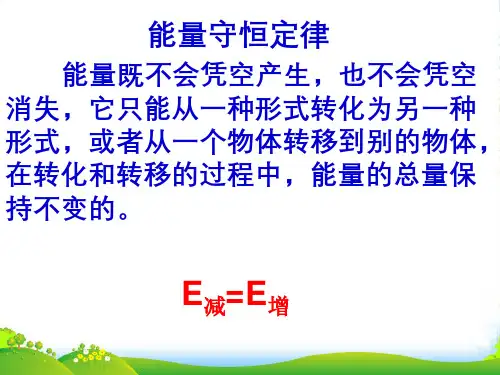 能量守恒定律

能量既不会凭空产生，也不会凭空消失，它只能从一种形式转化为另一种形式，或者从一个物体转移到别的物体，在转化和转移的过程中，能量的总量保持不变的。

$E_{减}=E_{增}$